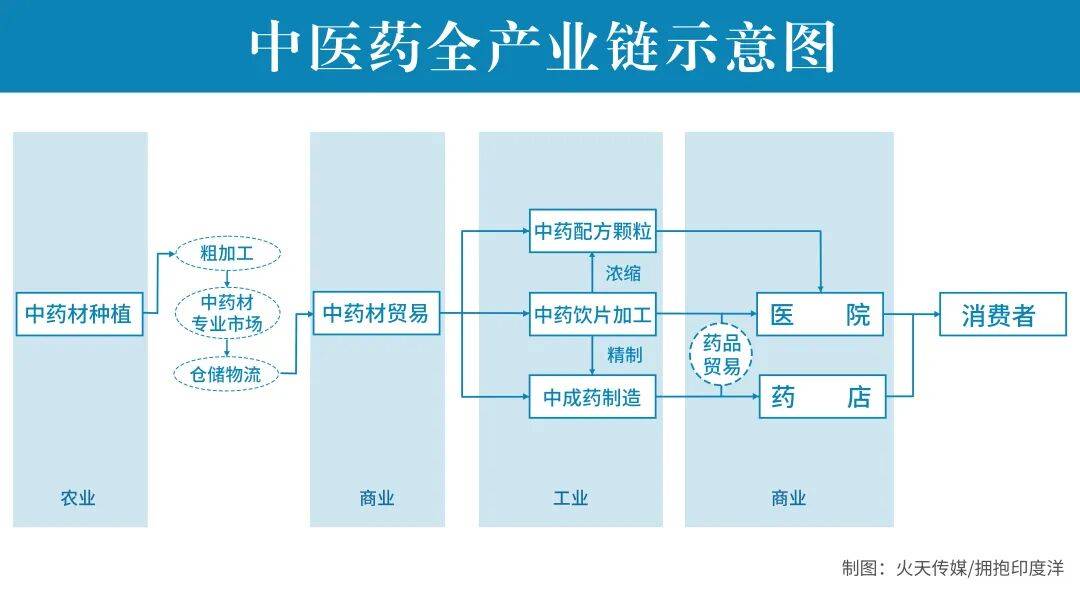 中医药全产业链示意图

中药材种植

粗加工

中药材专业市场

仓储物流

中药材贸易

中药配方颗粒

浓缩

中药饮片加工

精制

中成药制造

药品贸易

医　　院

药　　店

消费者

农业

商业

工业

商业

制图：火天传媒/拥抱印度洋